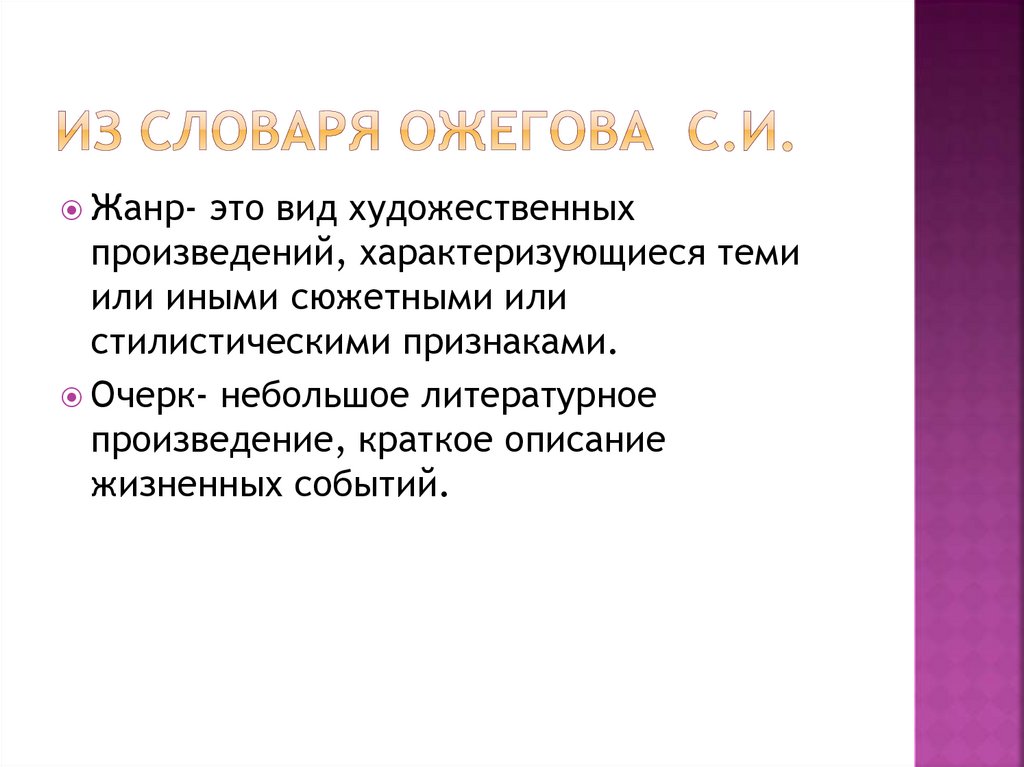 ИЗ СЛОВАРЯ ОЖЕГОВА С.И.

Жанр- это вид художественных произведений, характеризующиеся теми или иными сюжетными или стилистическими признаками.

Очерк- небольшое литературное произведение, краткое описание жизненных событий.